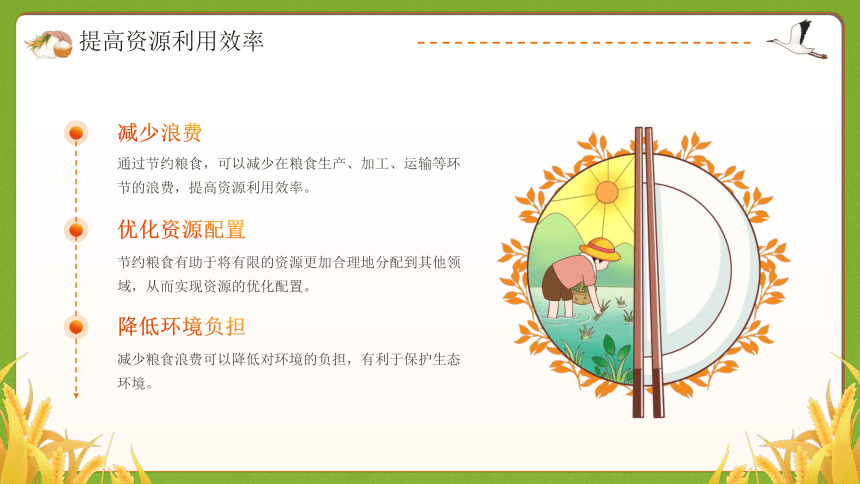 提高资源利用效率

减少浪费

通过节约粮食，可以减少在粮食生产、加工、运输等环节的浪费，提高资源利用效率。

优化资源配置

节约粮食有助于将有限的资源更加合理地分配到其他领域，从而实现资源的优化配置。

降低环境负担

减少粮食浪费可以降低对环境的负担，有利于保护生态环境。